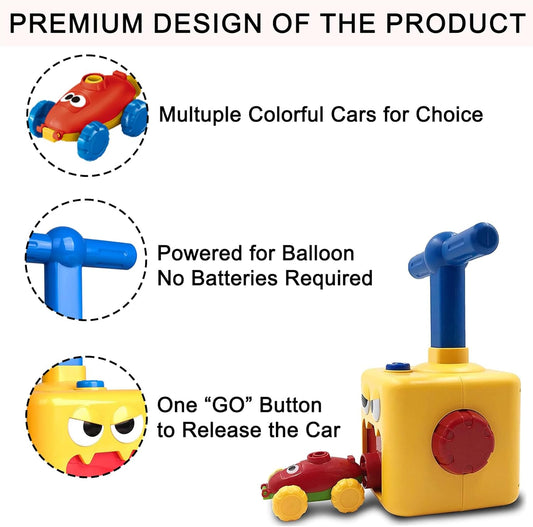 PREMIUM DESIGN OF THE PRODUCT

Multuple Colorful Cars for Choice

Powered for Balloon
No Batteries Required

One “GO” Button
to Release the Car